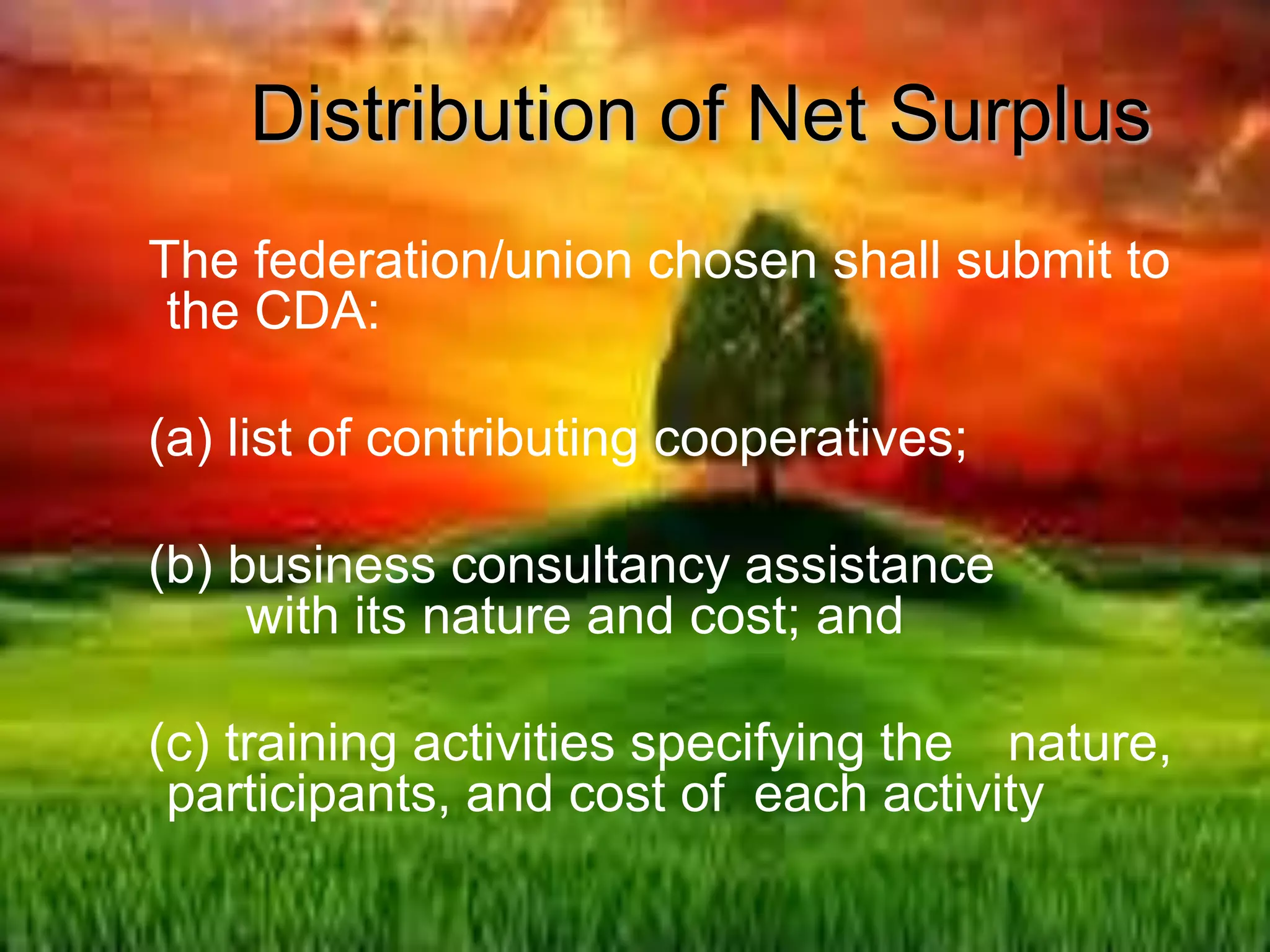 Distribution of Net Surplus

The federation/union chosen shall submit to the CDA:

(a) list of contributing cooperatives;

(b) business consultancy assistance with its nature and cost; and

(c) training activities specifying the nature, participants, and cost of each activity